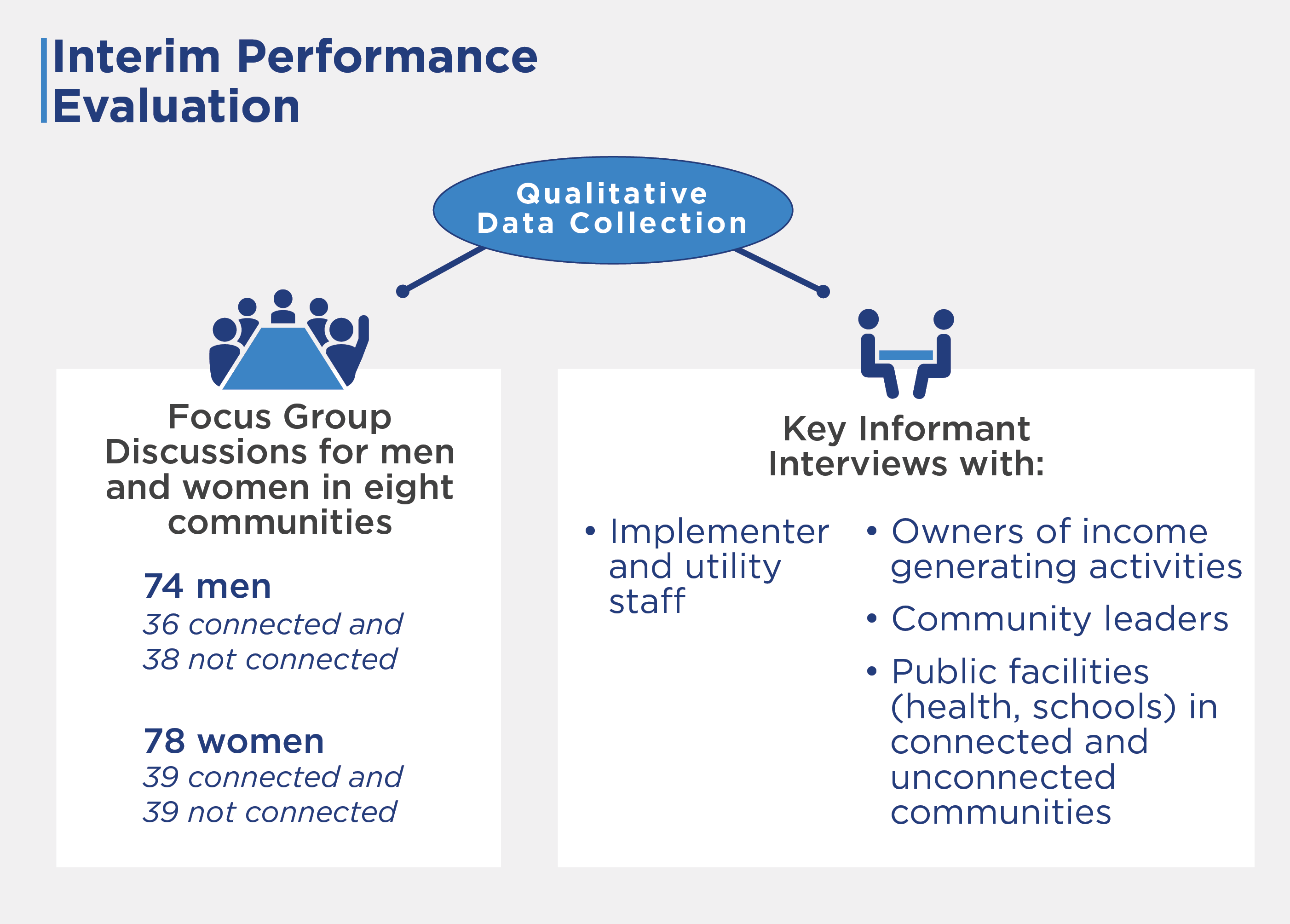 Interim Performance Evaluation

Qualitative Data Collection

Focus Group Discussions for men and women in eight communities

74 men
36 connected and
38 not connected

78 women
39 connected and
39 not connected

Key Informant Interviews with:

• Implementer and utility staff

• Owners of income generating activities

• Community leaders

• Public facilities (health, schools) in connected and unconnected communities